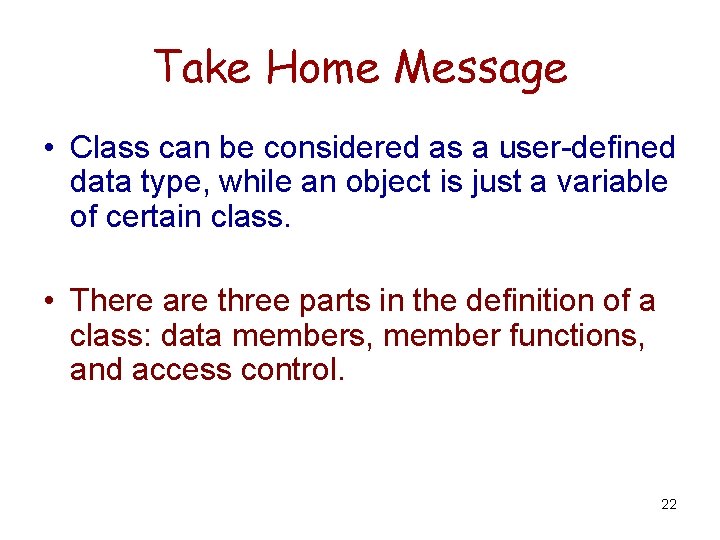 Take Home Message

• Class can be considered as a user-defined data type, while an object is just a variable of certain class.

• There are three parts in the definition of a class: data members, member functions, and access control.

22